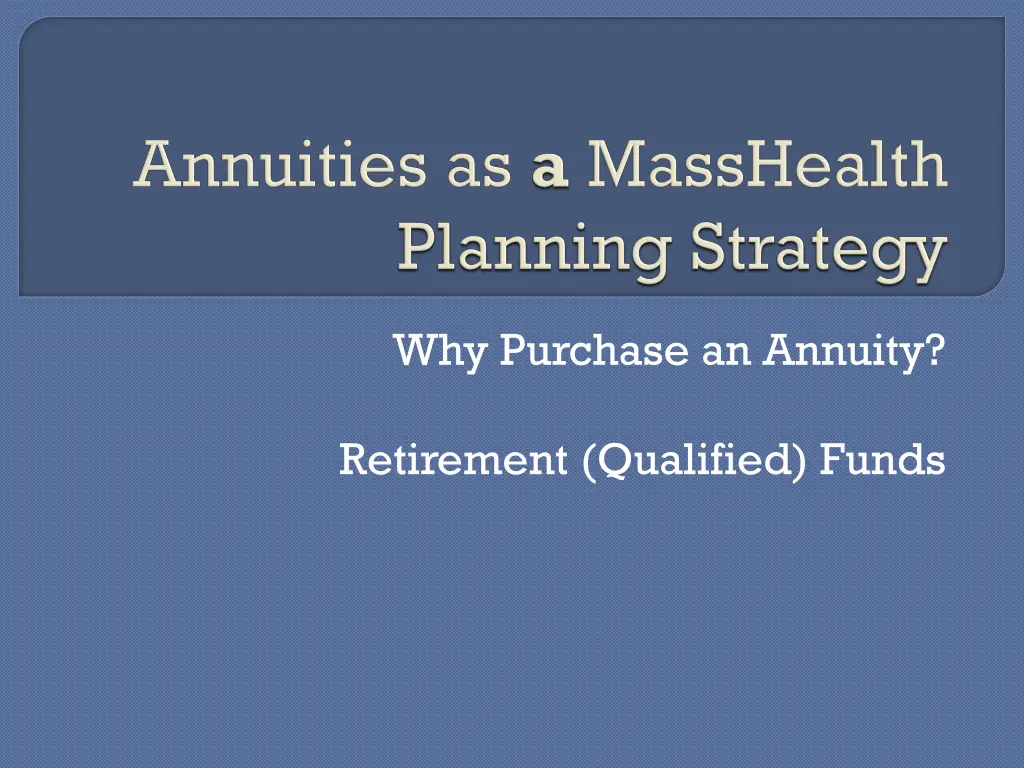 Annuities as a MassHealth Planning Strategy

Why Purchase an Annuity?

Retirement (Qualified) Funds